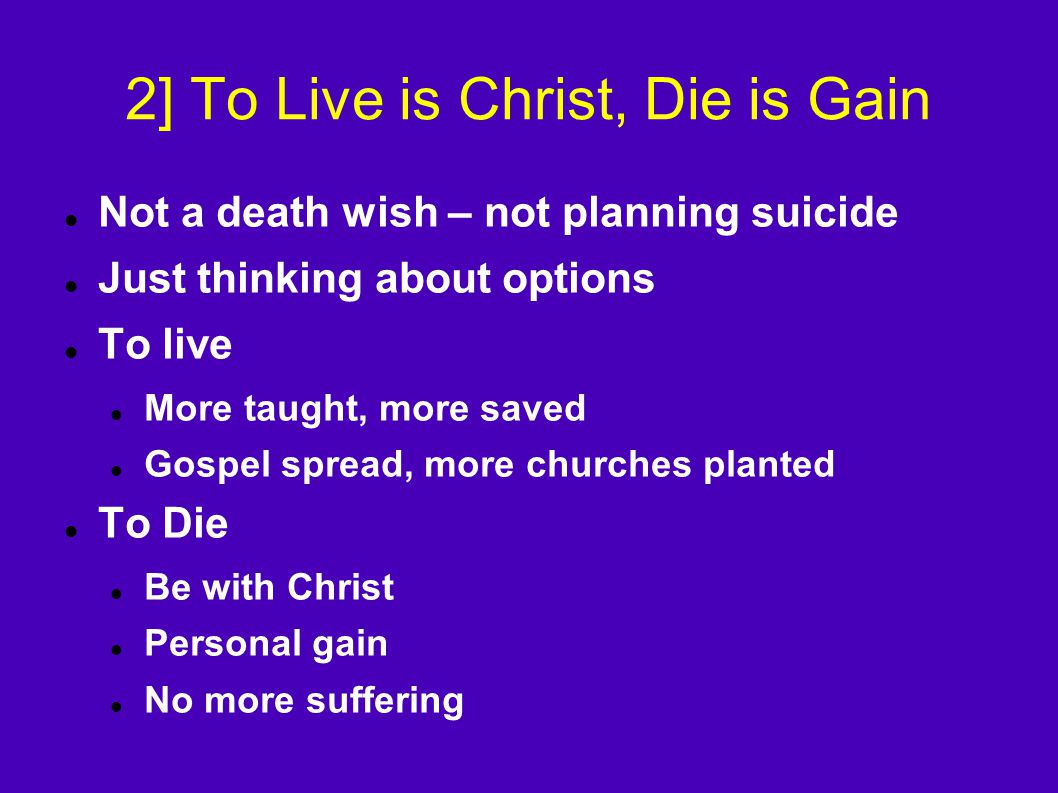 2] To Live is Christ, Die is Gain

- Not a death wish – not planning suicide
- Just thinking about options
- To live
  - More taught, more saved
  - Gospel spread, more churches planted
- To Die
  - Be with Christ
  - Personal gain
  - No more suffering